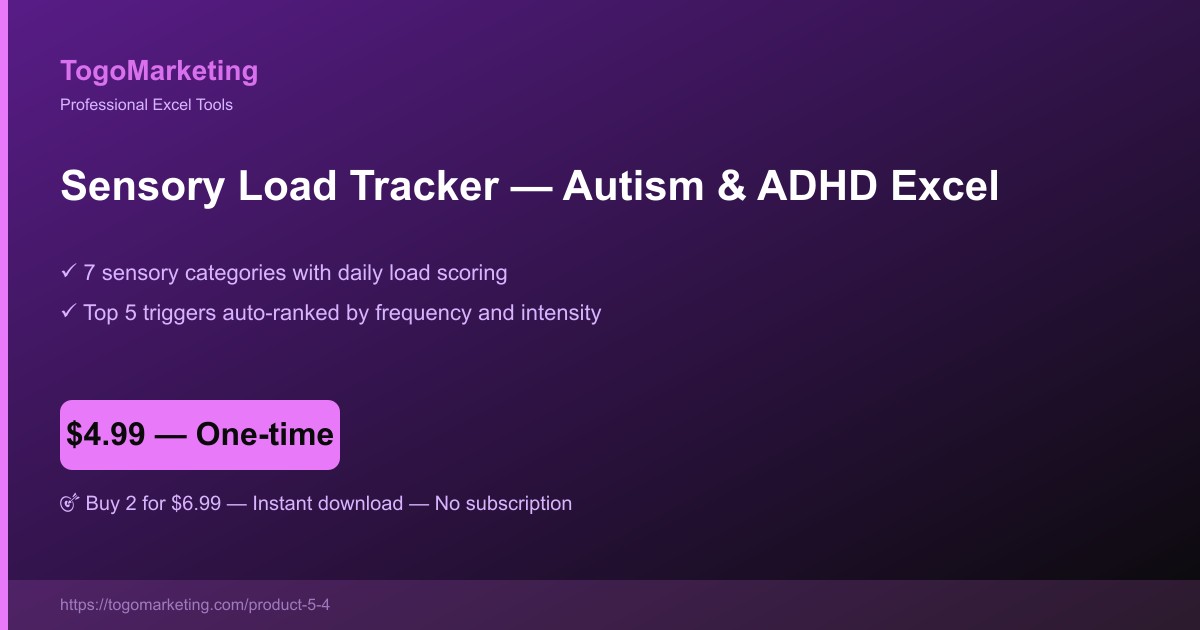 TogoMarketing
Professional Excel Tools

Sensory Load Tracker — Autism & ADHD Excel

✓ 7 sensory categories with daily load scoring
✓ Top 5 triggers auto-ranked by frequency and intensity

$4.99 — One-time

🎯 Buy 2 for $6.99 — Instant download — No subscription

https://togomarketing.com/product-5-4